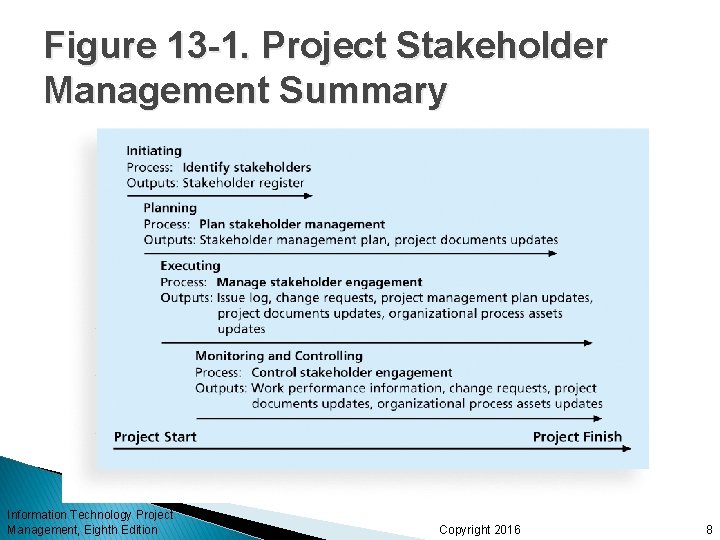 Figure 13-1. Project Stakeholder Management Summary

Initiating
Process: Identify stakeholders
Outputs: Stakeholder register

Planning
Process: Plan stakeholder management
Outputs: Stakeholder management plan, project documents updates

Executing
Process: Manage stakeholder engagement
Outputs: Issue log, change requests, project management plan updates, project documents updates, organizational process assets updates

Monitoring and Controlling
Process: Control stakeholder engagement
Outputs: Work performance information, change requests, project documents updates, organizational process assets updates

Project Start
Project Finish

Information Technology Project Management, Eighth Edition

Copyright 2016

8